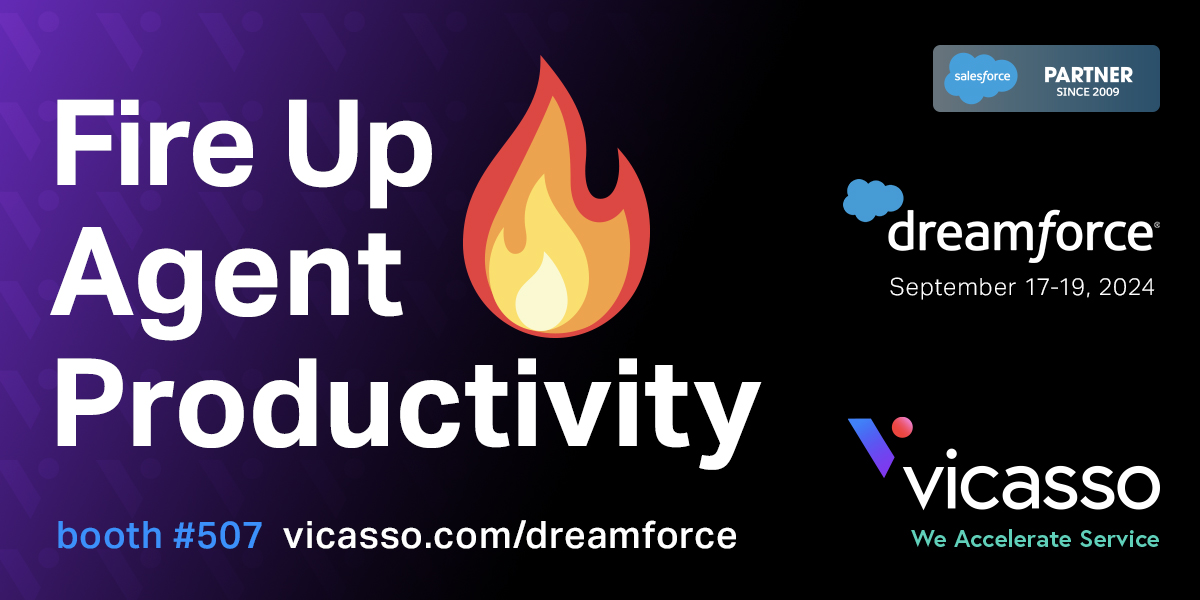 Fire Up Agent Productivity

booth #507 vicasso.com/dreamforce

salesforce PARTNER SINCE 2009

dreamforce
September 17-19, 2024

vicasso
We Accelerate Service